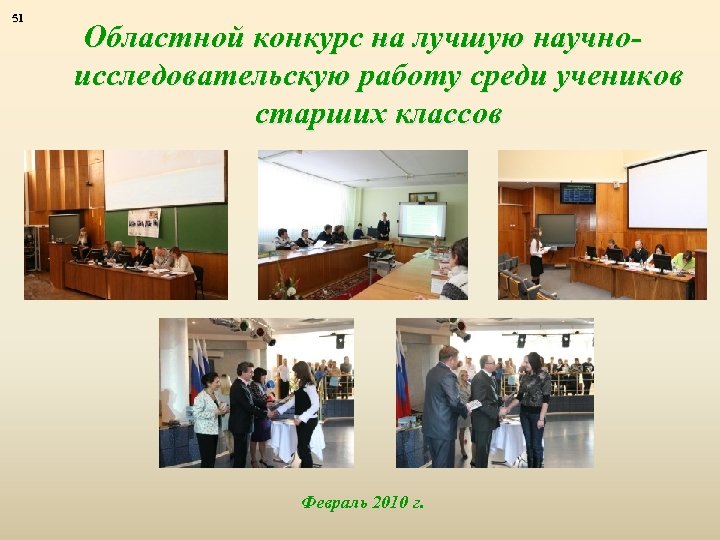 51

Областной конкурс на лучшую научно-исследовательскую работу среди учеников старших классов

Февраль 2010 г.